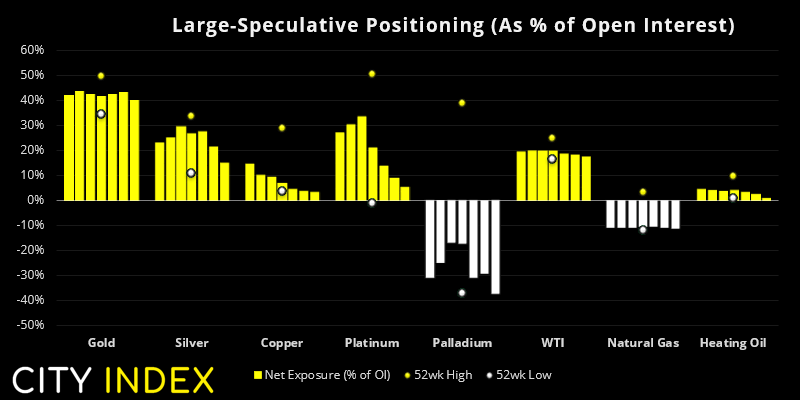 Large-Speculative Positioning (As % of Open Interest)

60%
50%
40%
30%
20%
10%
0%
-10%
-20%
-30%
-40%
-50%

Gold
Silver
Copper
Platinum
Palladium
WTI
Natural Gas
Heating Oil

CITY INDEX

Net Exposure (% of OI)
52wk High
52wk Low